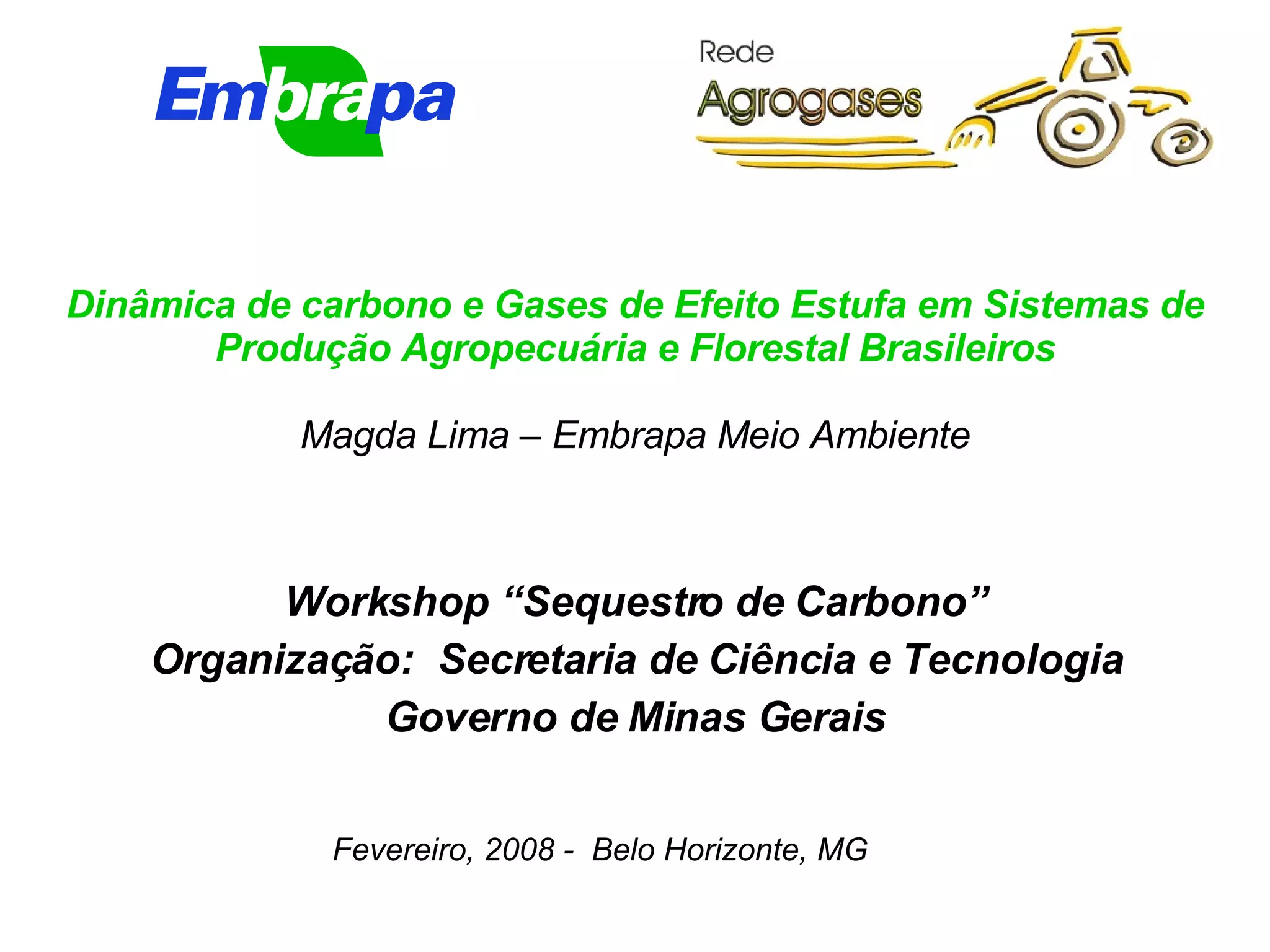 Embrapa

Rede
Agrogases

Dinâmica de carbono e Gases de Efeito Estufa em Sistemas de Produção Agropecuária e Florestal Brasileiros

Magda Lima – Embrapa Meio Ambiente

Workshop “Sequestro de Carbono”
Organização: Secretaria de Ciência e Tecnologia
Governo de Minas Gerais

Fevereiro, 2008 - Belo Horizonte, MG